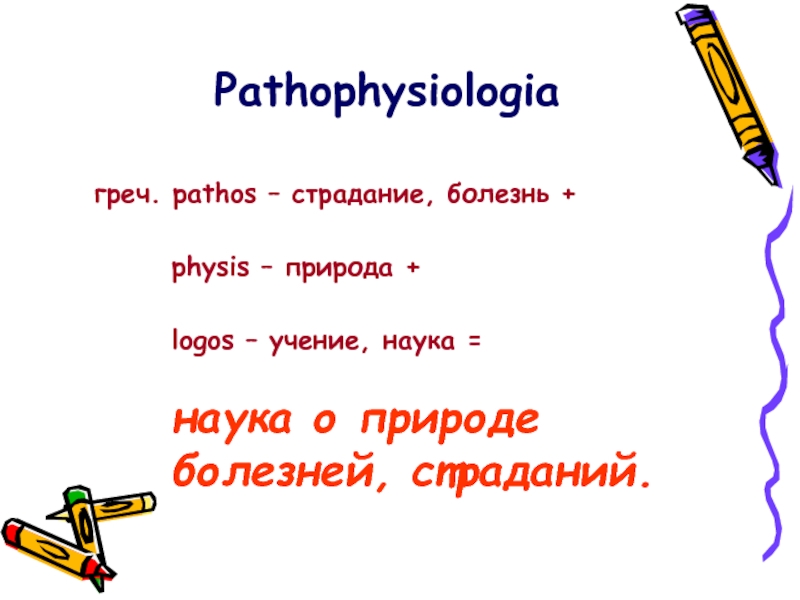 Pathophysiologia

греч. pathos – страдание, болезнь +

physis – природа +

logos – учение, наука =

наука о природе болезней, страданий.